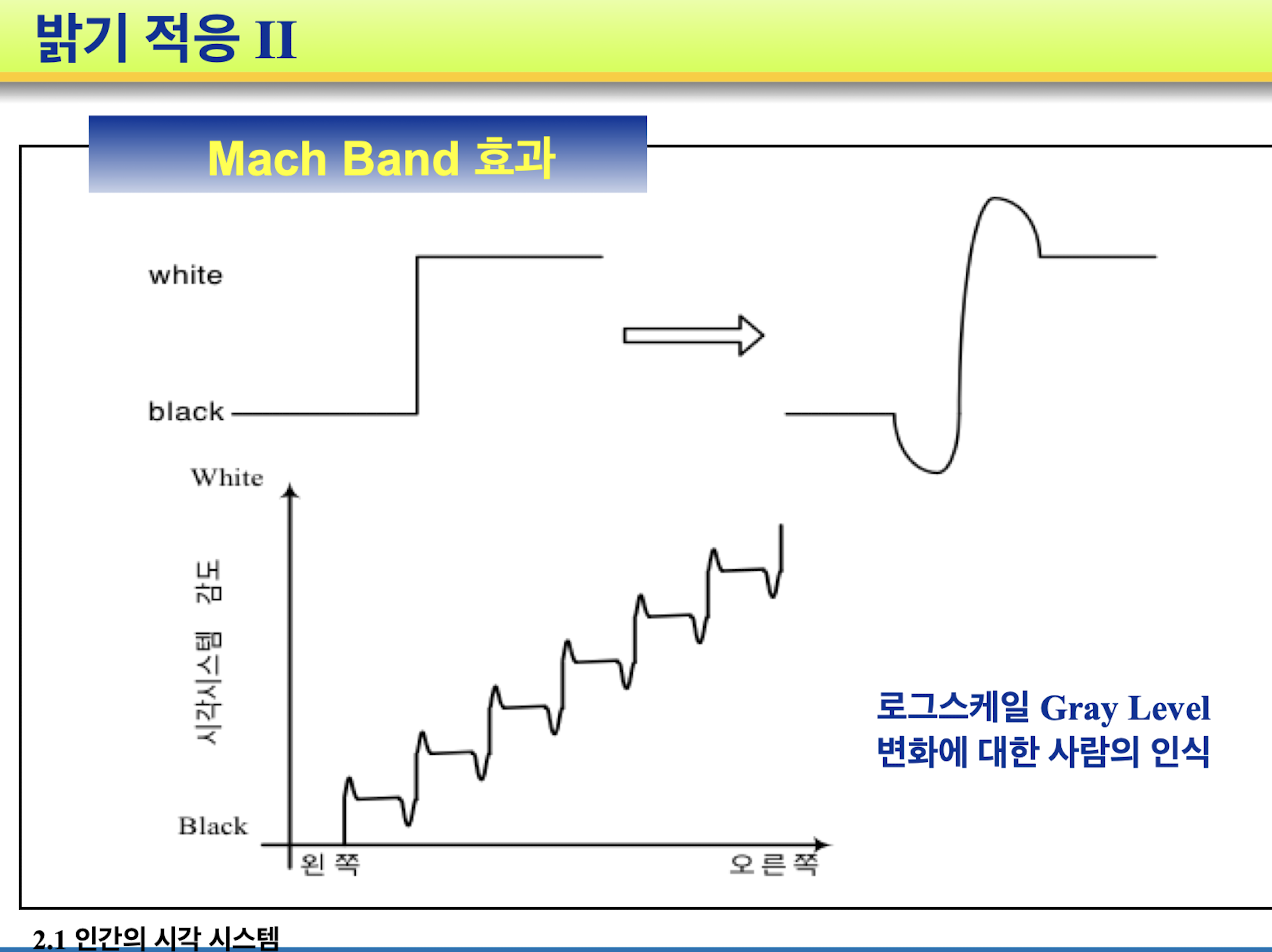 밝기 적응 II

Mach Band 효과

white

black

White

시각시스템 감도

Black

왼 쪽

오른쪽

로그스케일 Gray Level 변화에 대한 사람의 인식

2.1 인간의 시각 시스템